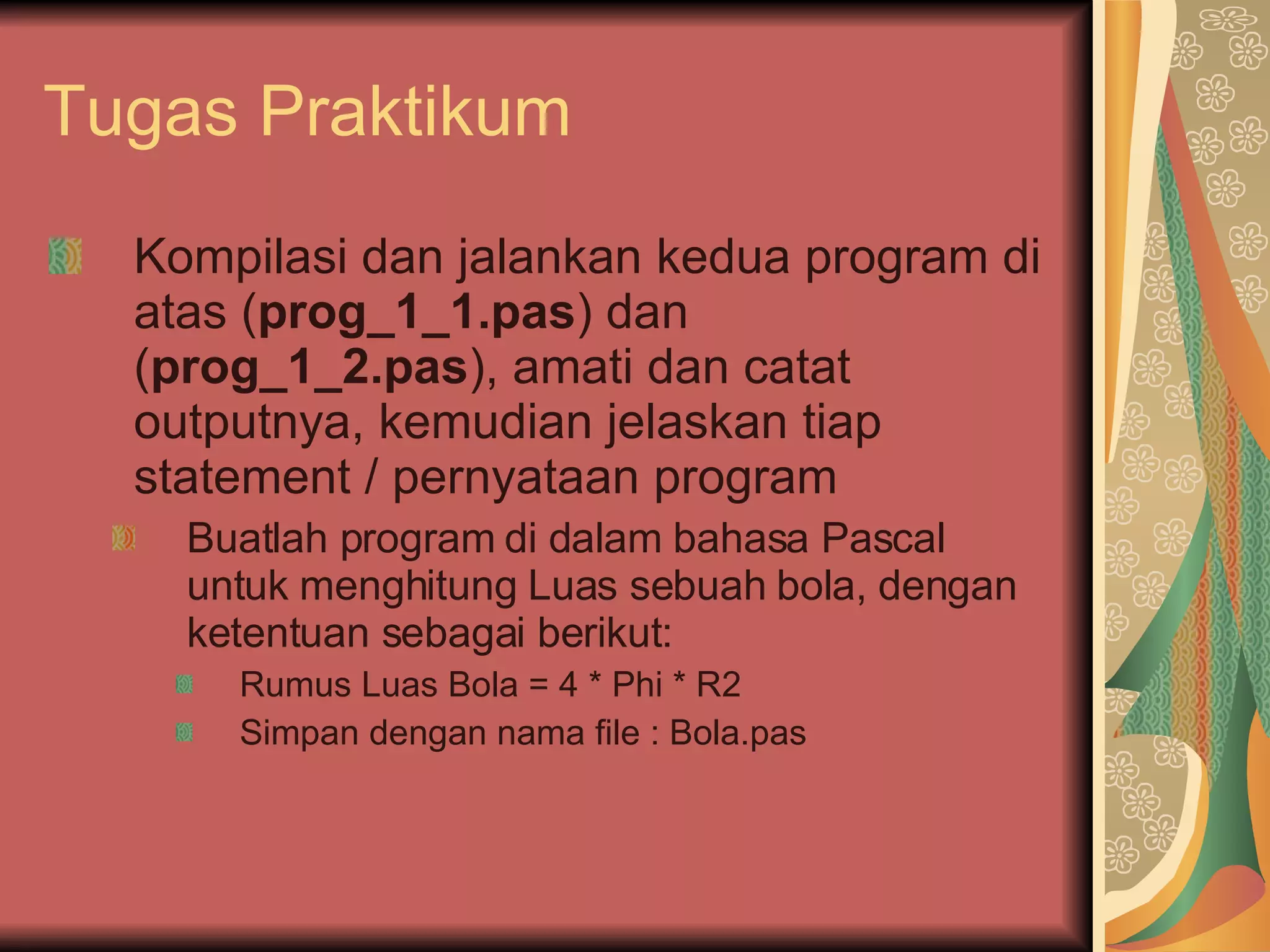 Tugas Praktikum

Kompilasi dan jalankan kedua program di atas (prog_1_1.pas) dan (prog_1_2.pas), amati dan catat outputnya, kemudian jelaskan tiap statement / pernyataan program

Buatlah program di dalam bahasa Pascal untuk menghitung Luas sebuah bola, dengan ketentuan sebagai berikut:

Rumus Luas Bola = 4 * Phi * R2

Simpan dengan nama file : Bola.pas